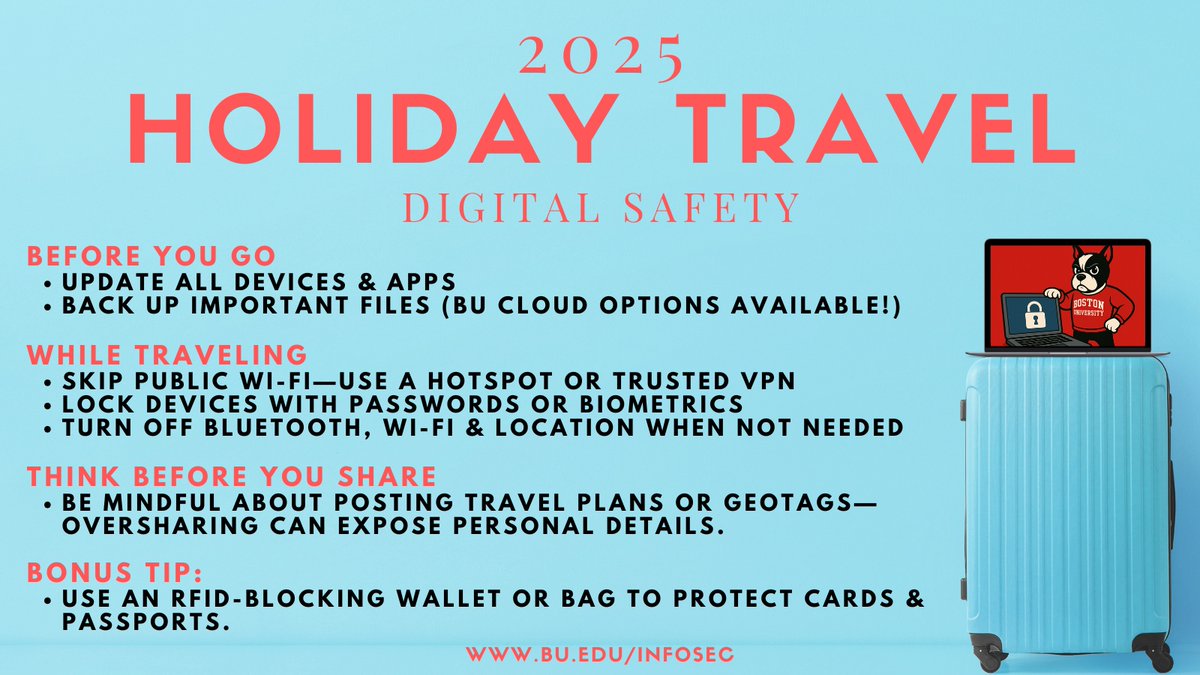 2025
HOLIDAY TRAVEL
DIGITAL SAFETY

BEFORE YOU GO
• UPDATE ALL DEVICES & APPS
• BACK UP IMPORTANT FILES (BU CLOUD OPTIONS AVAILABLE!)

WHILE TRAVELING
• SKIP PUBLIC WI-FI—USE A HOTSPOT OR TRUSTED VPN
• LOCK DEVICES WITH PASSWORDS OR BIOMETRICS
• TURN OFF BLUETOOTH, WI-FI & LOCATION WHEN NOT NEEDED

THINK BEFORE YOU SHARE
• BE MINDFUL ABOUT POSTING TRAVEL PLANS OR GEOTAGS—OVERSHARING CAN EXPOSE PERSONAL DETAILS.

BONUS TIP:
• USE AN RFID-BLOCKING WALLET OR BAG TO PROTECT CARDS & PASSPORTS.

BOSTON UNIVERSITY

WWW.BU.EDU/INFOSEC